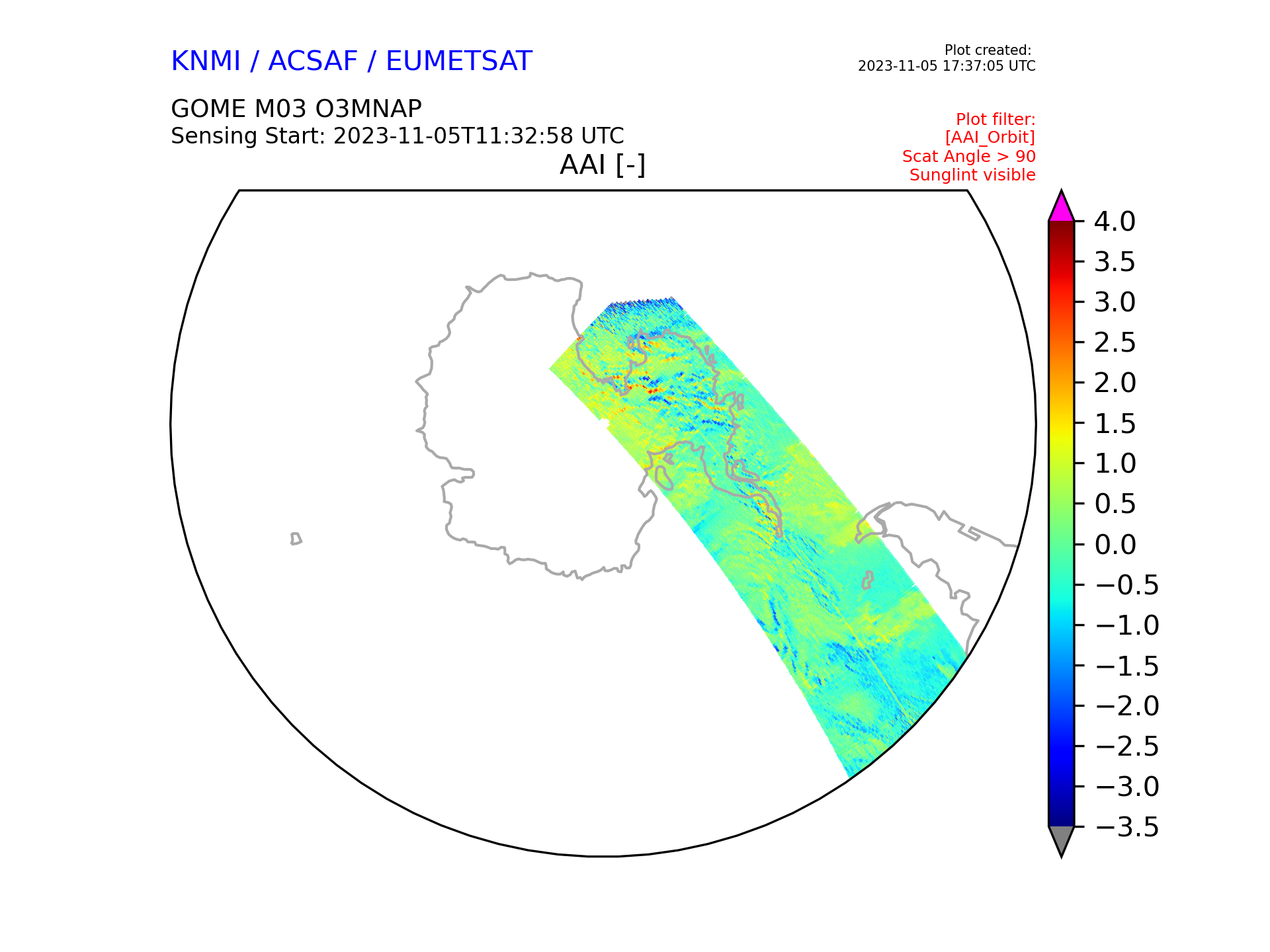 KNMI / ACSAF / EUMETSAT

Plot created:
2023-11-05 17:37:05 UTC

GOME M03 O3MNAP
Sensing Start: 2023-11-05T11:32:58 UTC

Plot filter:
[AAI_Orbit]
Scat Angle > 90
Sunglint visible

AAI [-]

4.0
3.5
3.0
2.5
2.0
1.5
1.0
0.5
0.0
−0.5
−1.0
−1.5
−2.0
−2.5
−3.0
−3.5